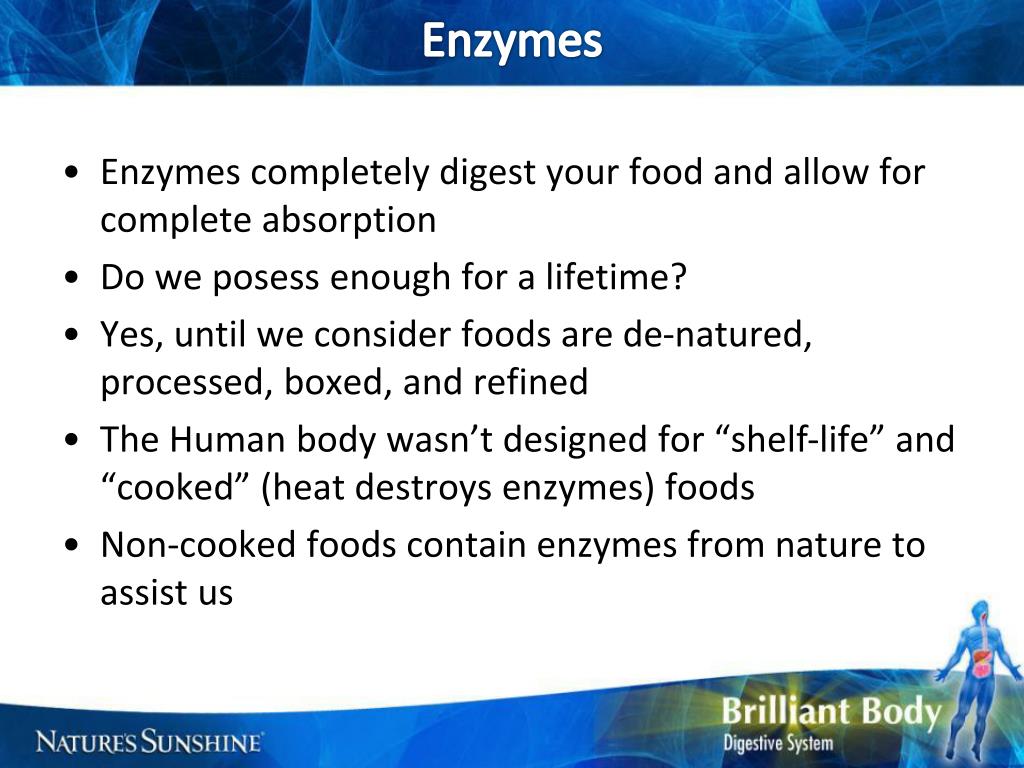 Enzymes

• Enzymes completely digest your food and allow for complete absorption
• Do we posess enough for a lifetime?
• Yes, until we consider foods are de-natured, processed, boxed, and refined
• The Human body wasn't designed for "shelf-life" and "cooked" (heat destroys enzymes) foods
• Non-cooked foods contain enzymes from nature to assist us

NATURE'S SUNSHINE

Brilliant Body
Digestive System